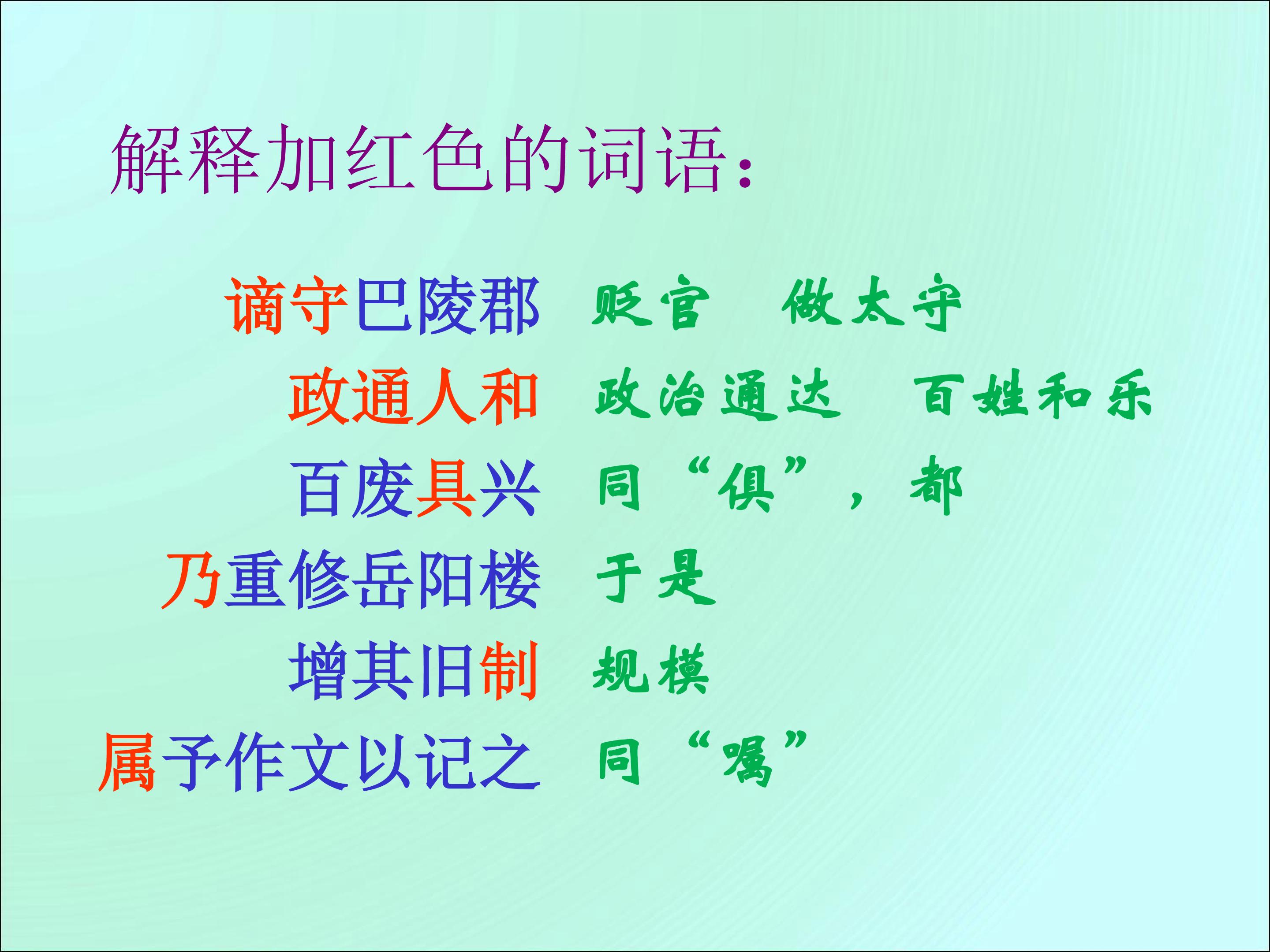 解释加红色的词语：

谪守巴陵郡 贬官 做太守

政通人和 政治通达 百姓和乐

百废具兴 同“俱”，都

乃重修岳阳楼 于是

增其旧制 规模

属予作文以记之 同“嘱”